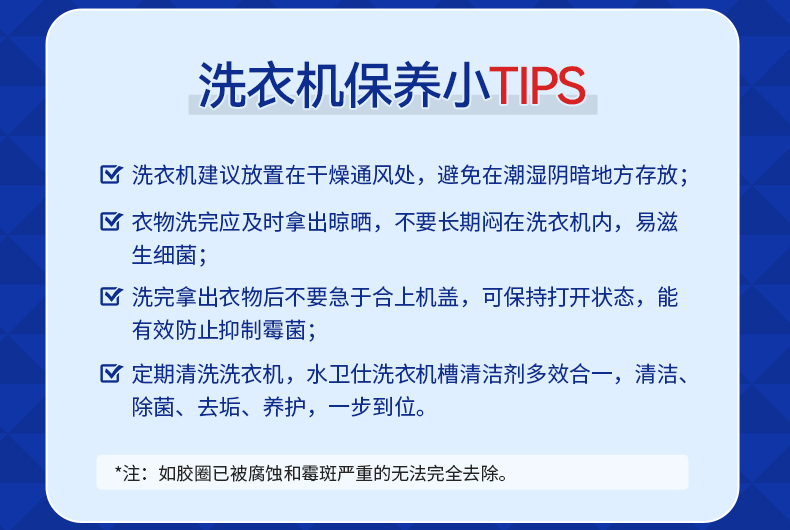 洗衣机保养小TIPS

洗衣机建议放置在干燥通风处，避免在潮湿阴暗地方存放；

衣物洗完应及时拿出晾晒，不要长期闷在洗衣机内，易滋生细菌；

洗完拿出衣物后不要急于合上机盖，可保持打开状态，能有效防止抑制霉菌；

定期清洗洗衣机，水卫仕洗衣机槽清洁剂多效合一，清洁、除菌、去垢、养护，一步到位。

*注：如胶圈已被腐蚀和霉斑严重的无法完全去除。